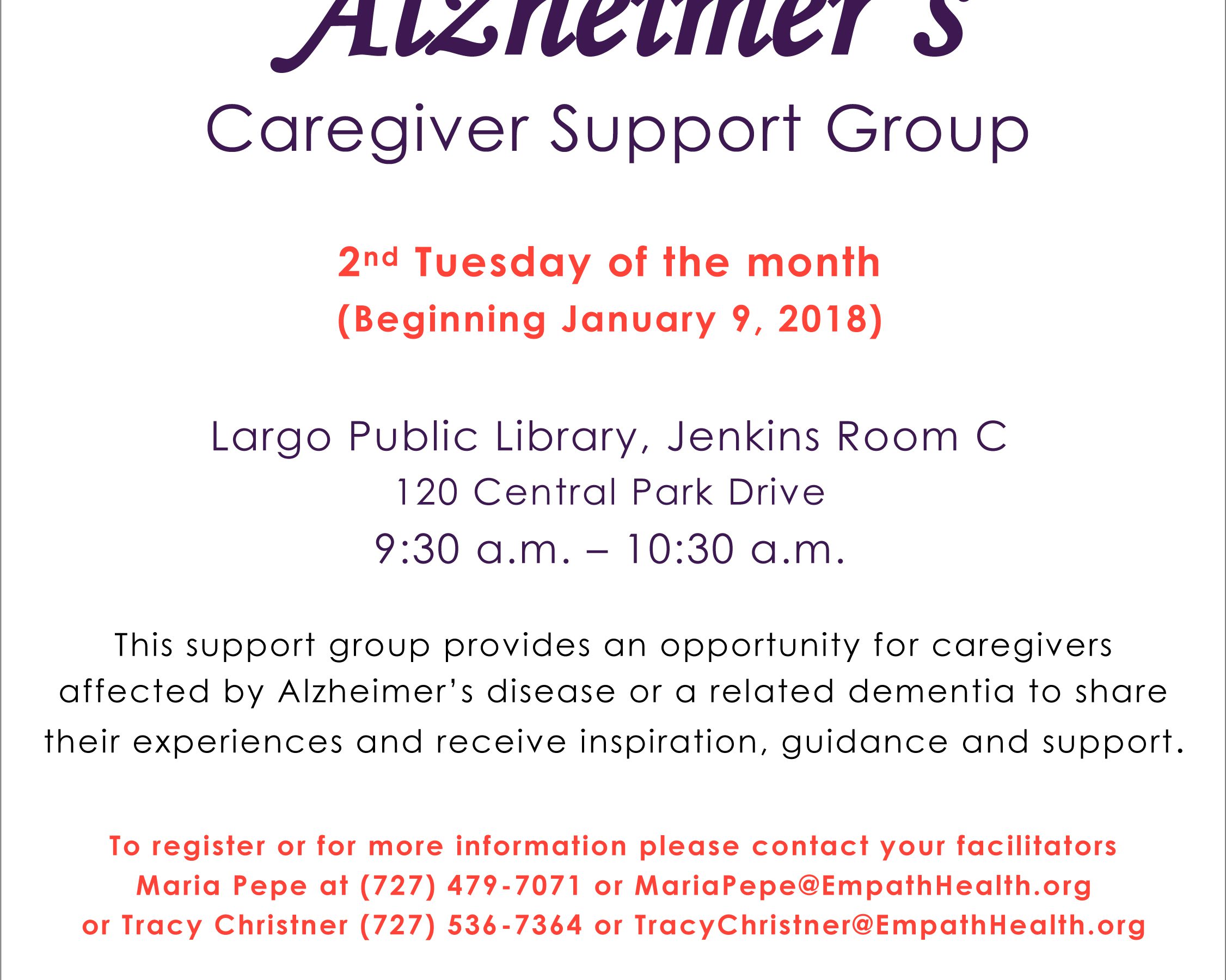 Alzheimer's

Caregiver Support Group

2nd Tuesday of the month
(Beginning January 9, 2018)

Largo Public Library, Jenkins Room C
120 Central Park Drive
9:30 a.m. – 10:30 a.m.

This support group provides an opportunity for caregivers affected by Alzheimer's disease or a related dementia to share their experiences and receive inspiration, guidance and support.

To register or for more information please contact your facilitators
Maria Pepe at (727) 479-7071 or MariaPepe@EmpathHealth.org
or Tracy Christner (727) 536-7364 or TracyChristner@EmpathHealth.org